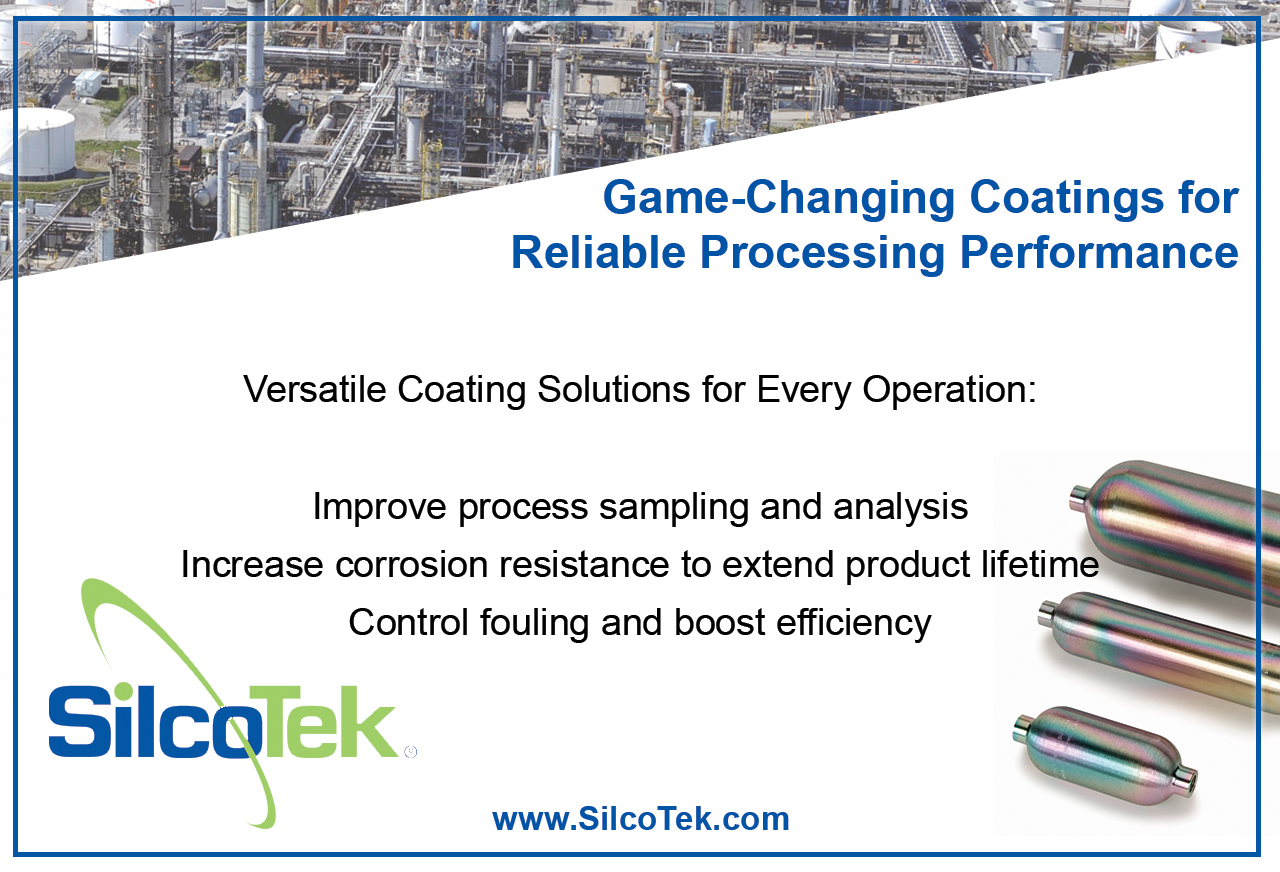 Game-Changing Coatings for Reliable Processing Performance

Versatile Coating Solutions for Every Operation:

Improve process sampling and analysis

Increase corrosion resistance to extend product lifetime

Control fouling and boost efficiency

SilcoTek®

www.SilcoTek.com